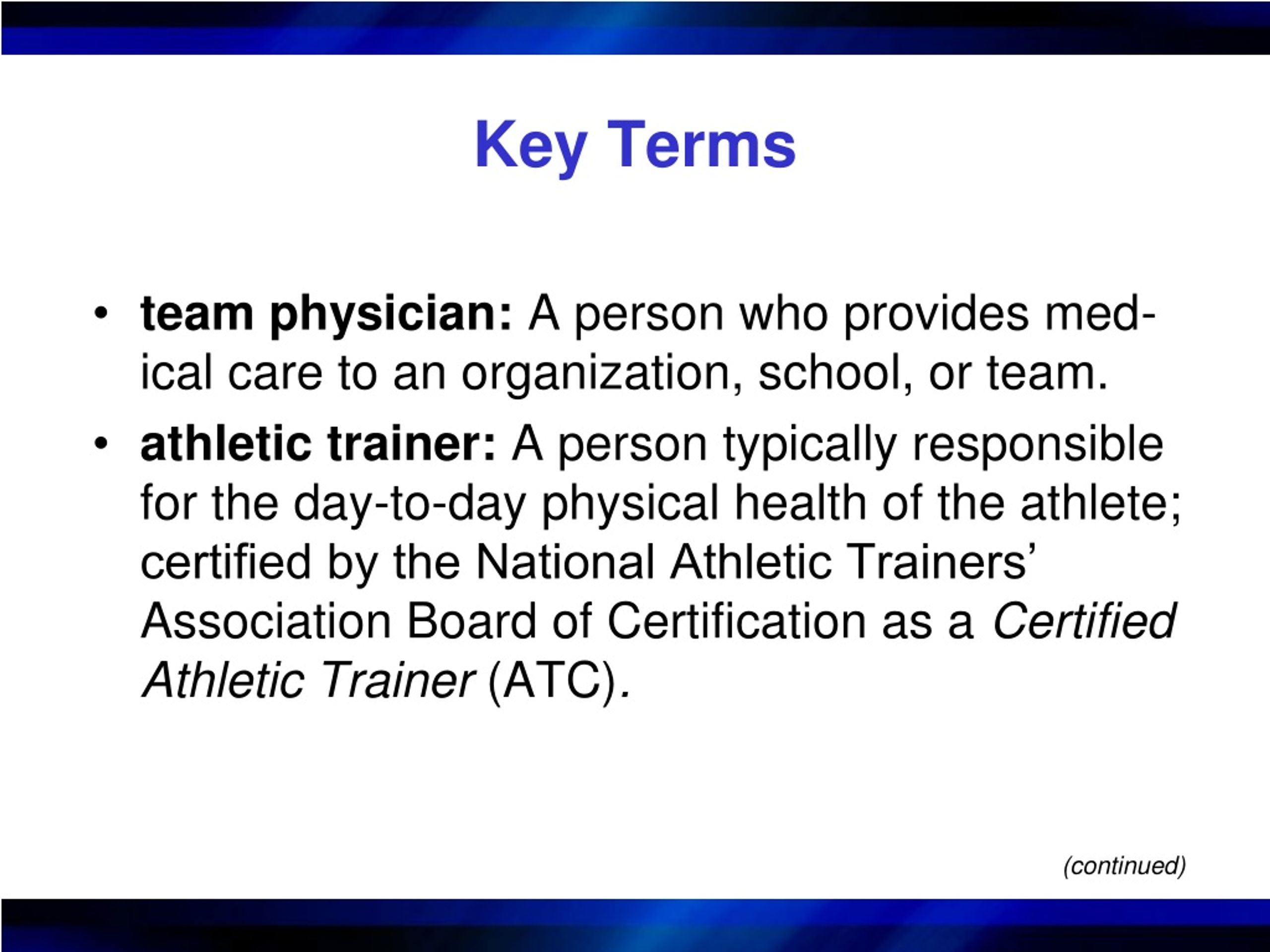 Key Terms

• team physician: A person who provides medical care to an organization, school, or team.

• athletic trainer: A person typically responsible for the day-to-day physical health of the athlete; certified by the National Athletic Trainers' Association Board of Certification as a Certified Athletic Trainer (ATC).

(continued)